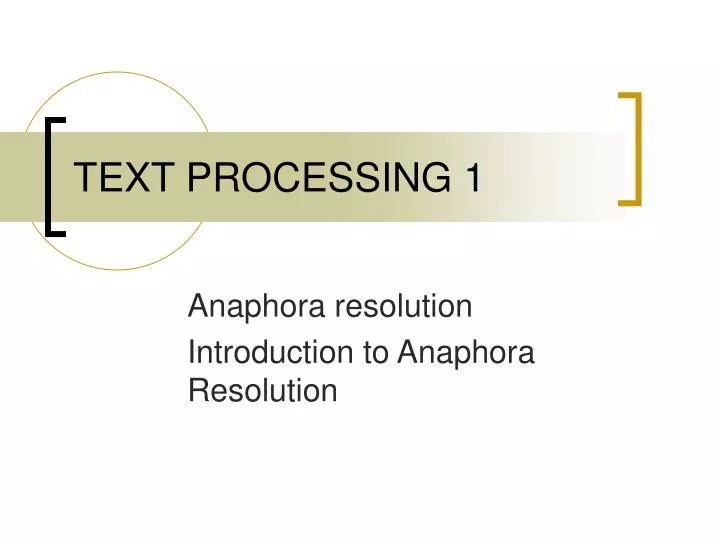 TEXT PROCESSING 1

Anaphora resolution

Introduction to Anaphora Resolution